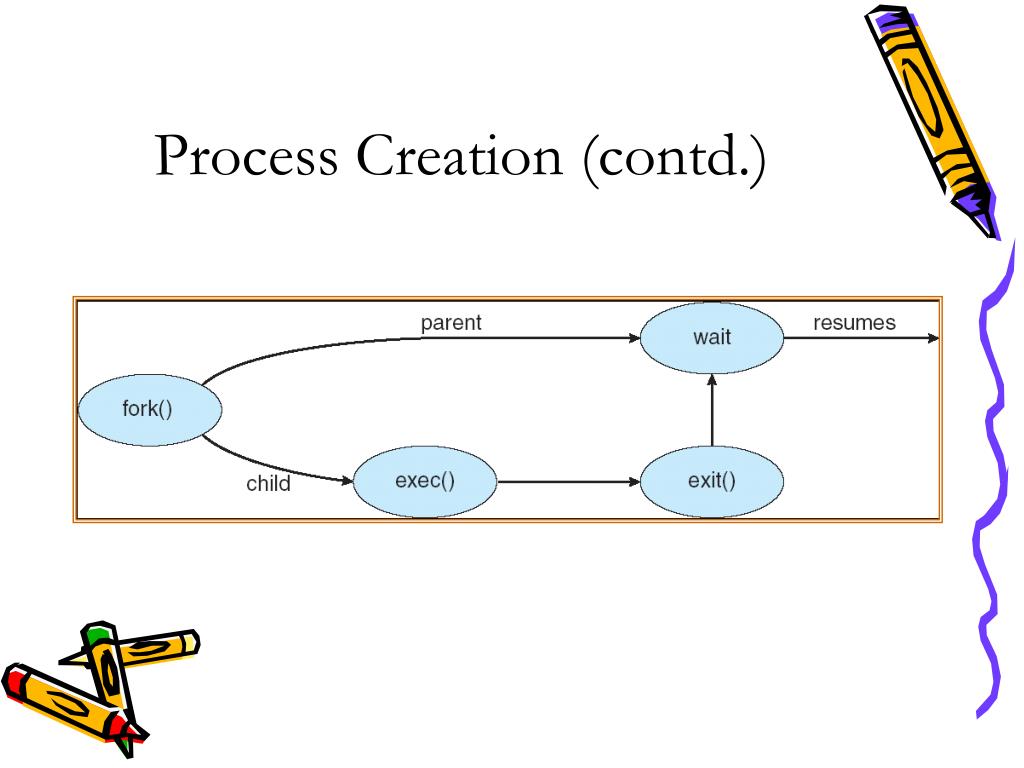 Process Creation (contd.)

parent

wait

resumes

fork()

child

exec()

exit()